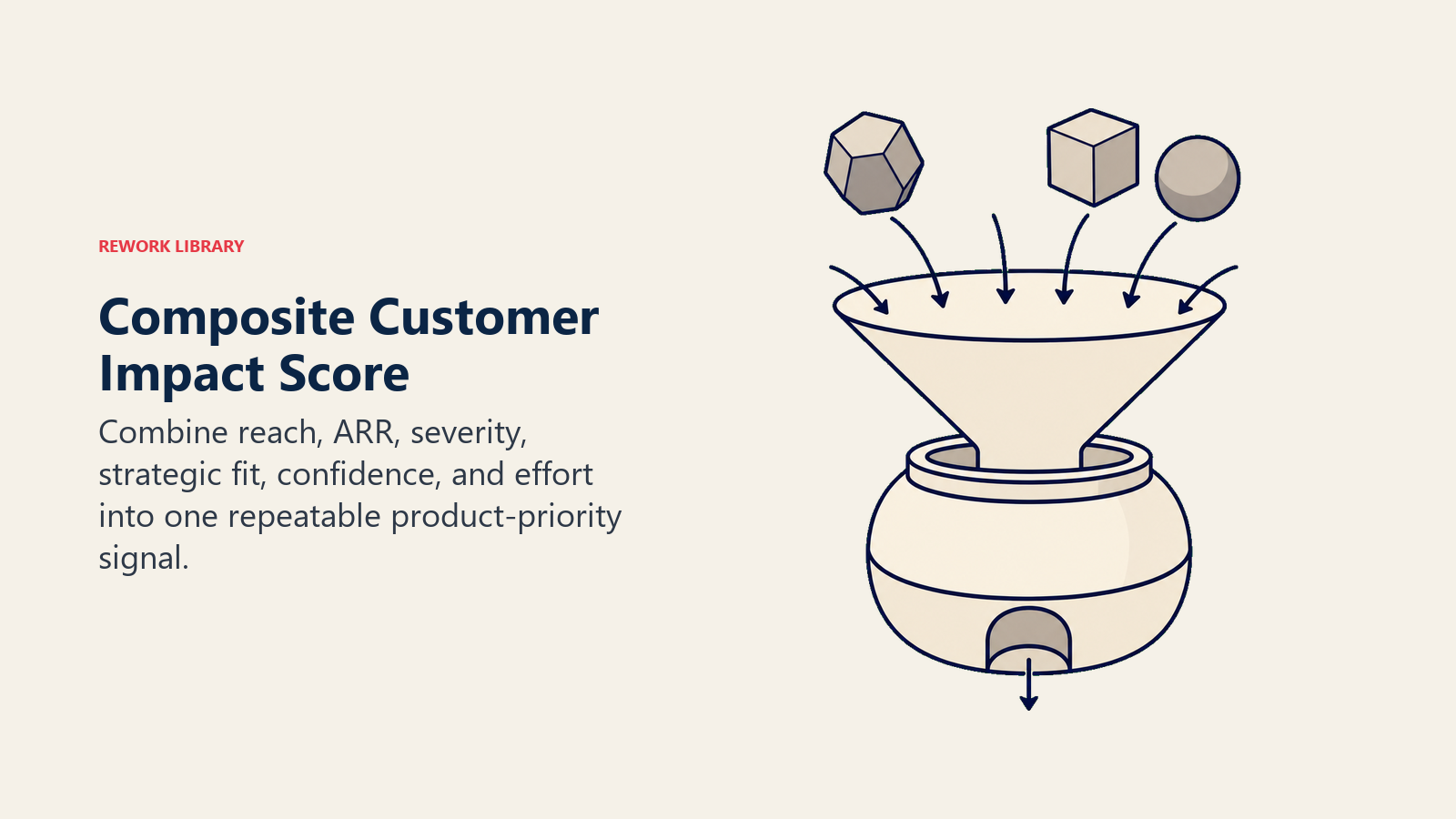 REWORK LIBRARY

Composite Customer Impact Score

Combine reach, ARR, severity, strategic fit, confidence, and effort into one repeatable product-priority signal.